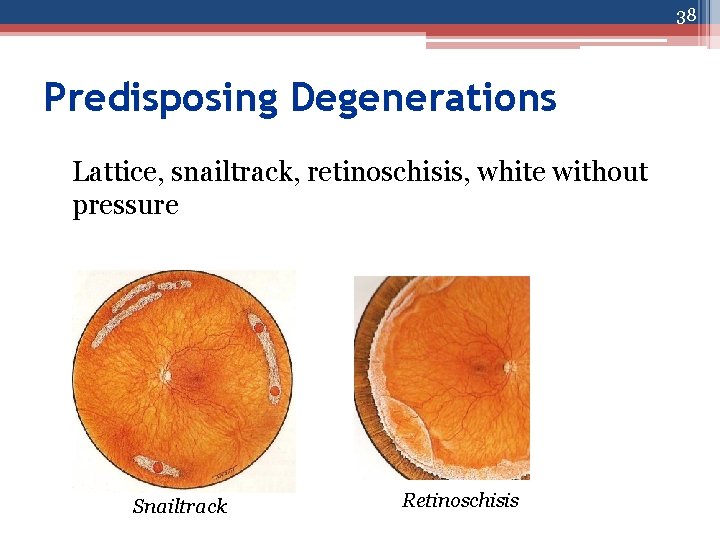 38

Predisposing Degenerations

Lattice, snailtrack, retinoschisis, white without pressure

Snailtrack

Retinoschisis